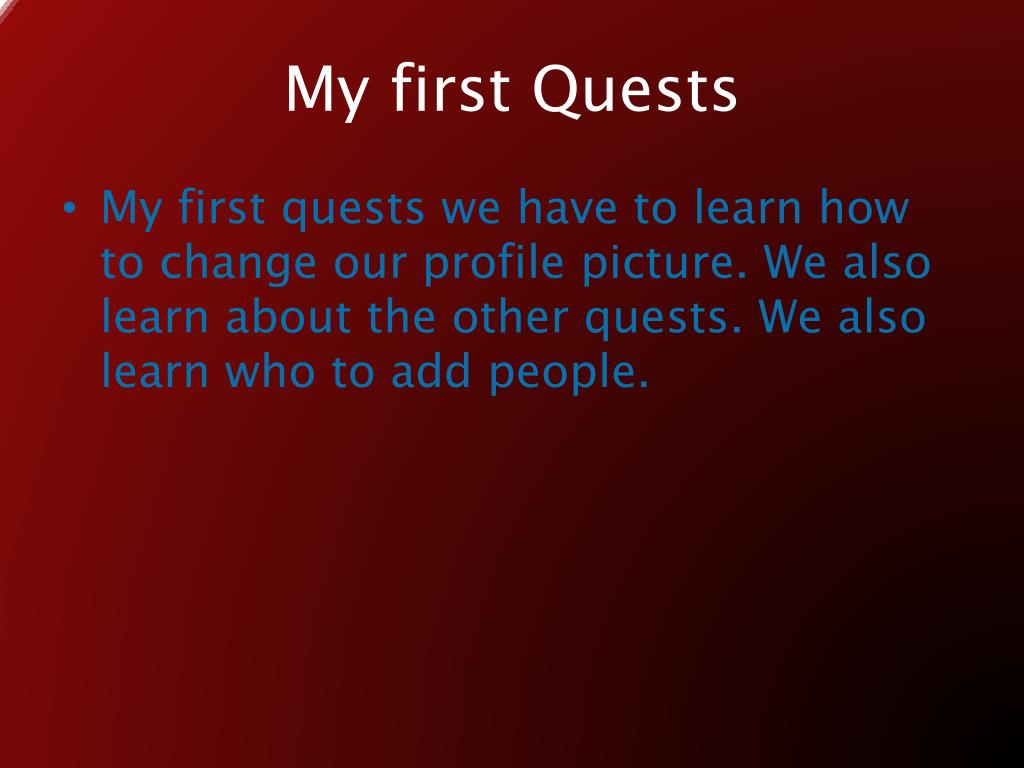 My first Quests

• My first quests we have to learn how to change our profile picture. We also learn about the other quests. We also learn who to add people.